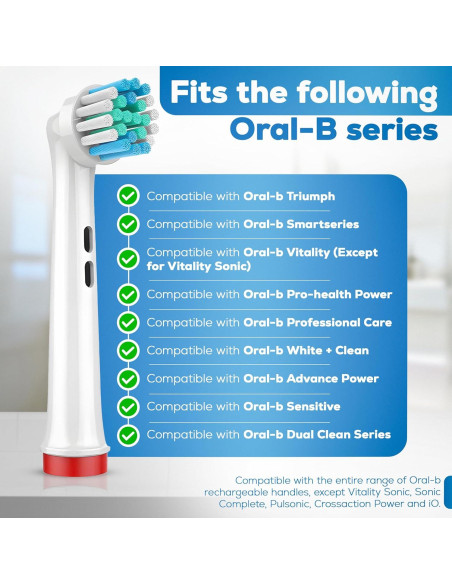 Fits the following Oral-B series

Compatible with Oral-b Triumph

Compatible with Oral-b Smartseries

Compatible with Oral-b Vitality (Except for Vitality Sonic)

Compatible with Oral-b Pro-health Power

Compatible with Oral-b Professional Care

Compatible with Oral-b White + Clean

Compatible with Oral-b Advance Power

Compatible with Oral-b Sensitive

Compatible with Oral-b Dual Clean Series

Compatible with the entire range of Oral-b rechargeable handles, except Vitality Sonic, Sonic Complete, Pulsonic, Crossaction Power and iO.